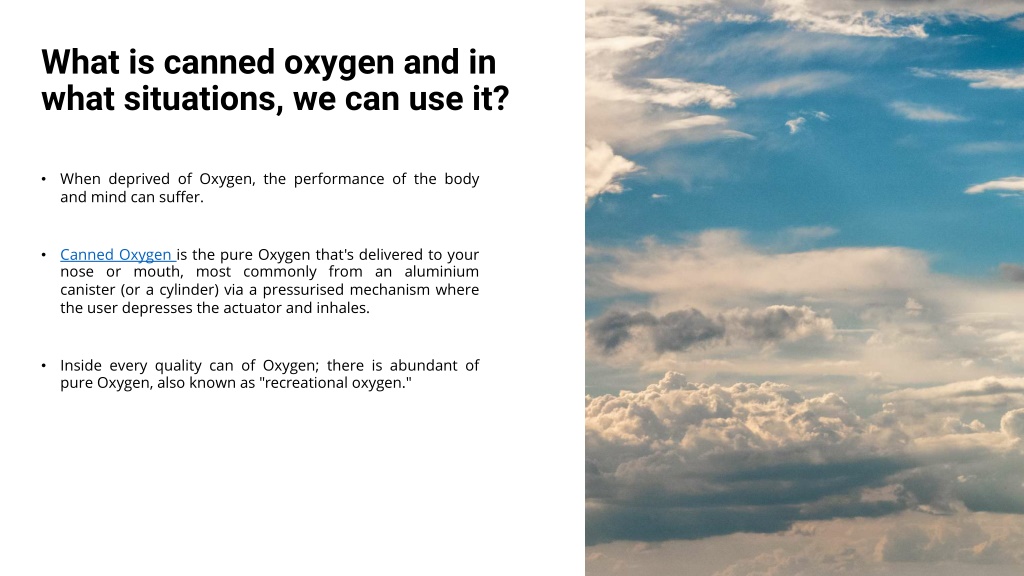 What is canned oxygen and in what situations, we can use it?

• When deprived of Oxygen, the performance of the body and mind can suffer.

• Canned Oxygen is the pure Oxygen that's delivered to your nose or mouth, most commonly from an aluminium canister (or a cylinder) via a pressurised mechanism where the user depresses the actuator and inhales.

• Inside every quality can of Oxygen; there is abundant of pure Oxygen, also known as "recreational oxygen."